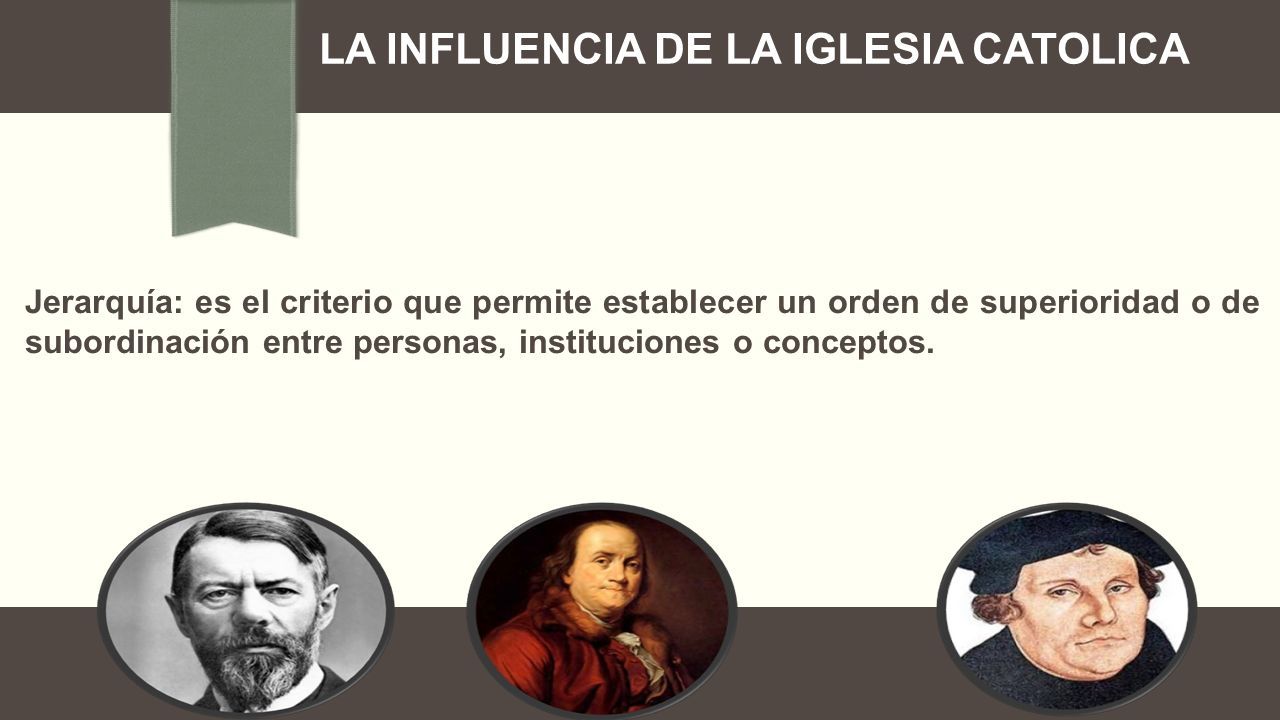 LA INFLUENCIA DE LA IGLESIA CATOLICA

Jerarquía: es el criterio que permite establecer un orden de superioridad o de subordinación entre personas, instituciones o conceptos.